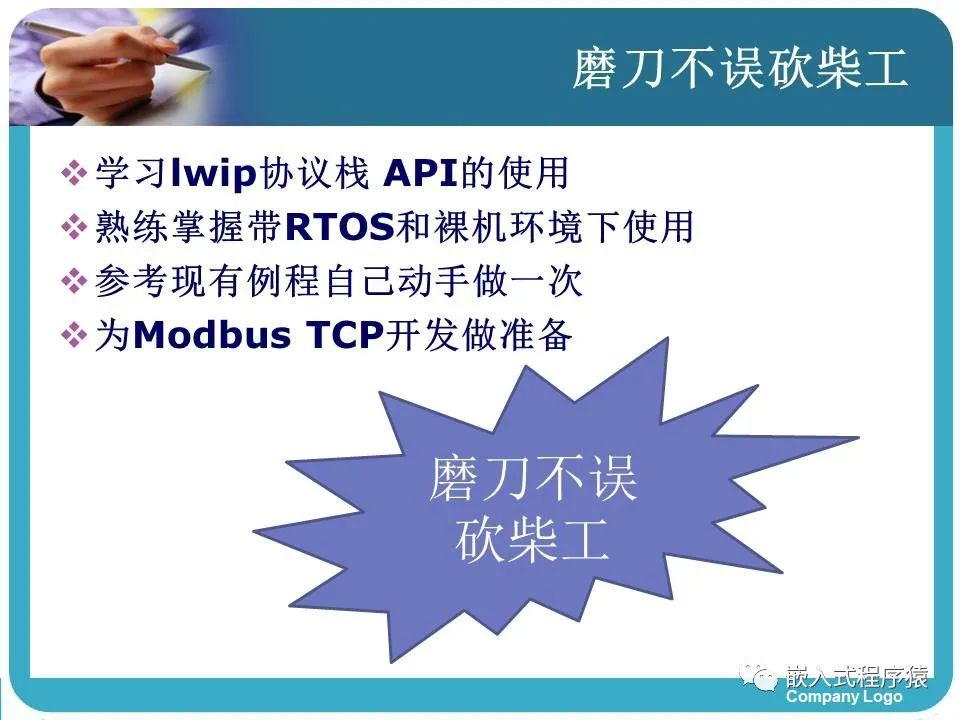 磨刀不误砍柴工

❖ 学习lwip协议栈 API的使用
❖ 熟练掌握带RTOS和裸机环境下使用
❖ 参考现有例程自己动手做一次
❖ 为Modbus TCP开发做准备

磨刀不误砍柴工

嵌入式程序猿
Company Logo